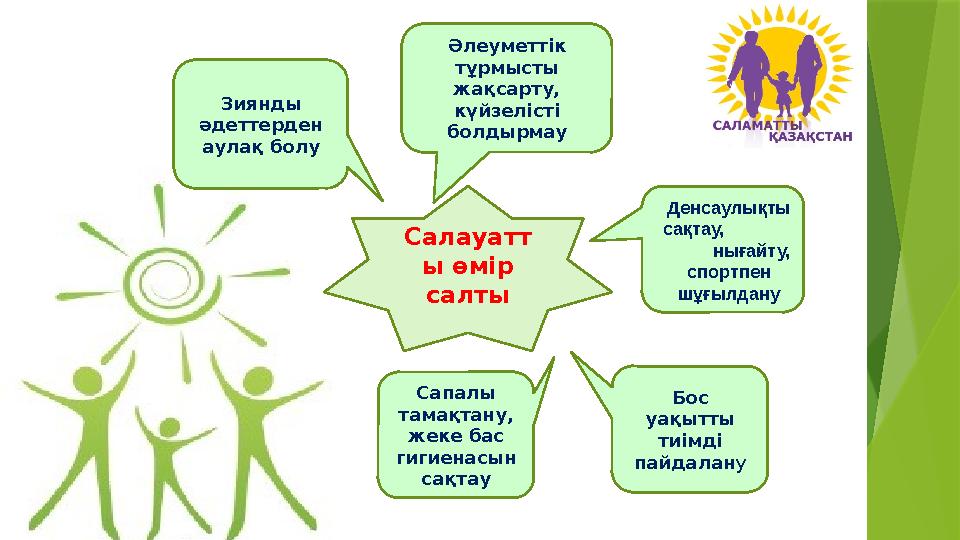 Зиянды әдеттерден аулақ болу

Әлеуметтік тұрмысты жақсарту, күйзелісті болдырмау

САЛАМАТТЫ ҚАЗАҚСТАН

Салауатты өмір салты

Денсаулықты сақтау, нығайту, спортпен шұғылдану

Сапалы тамақтану, жеке бас гигиенасын сақтау

Бос уақытты тиімді пайдалану